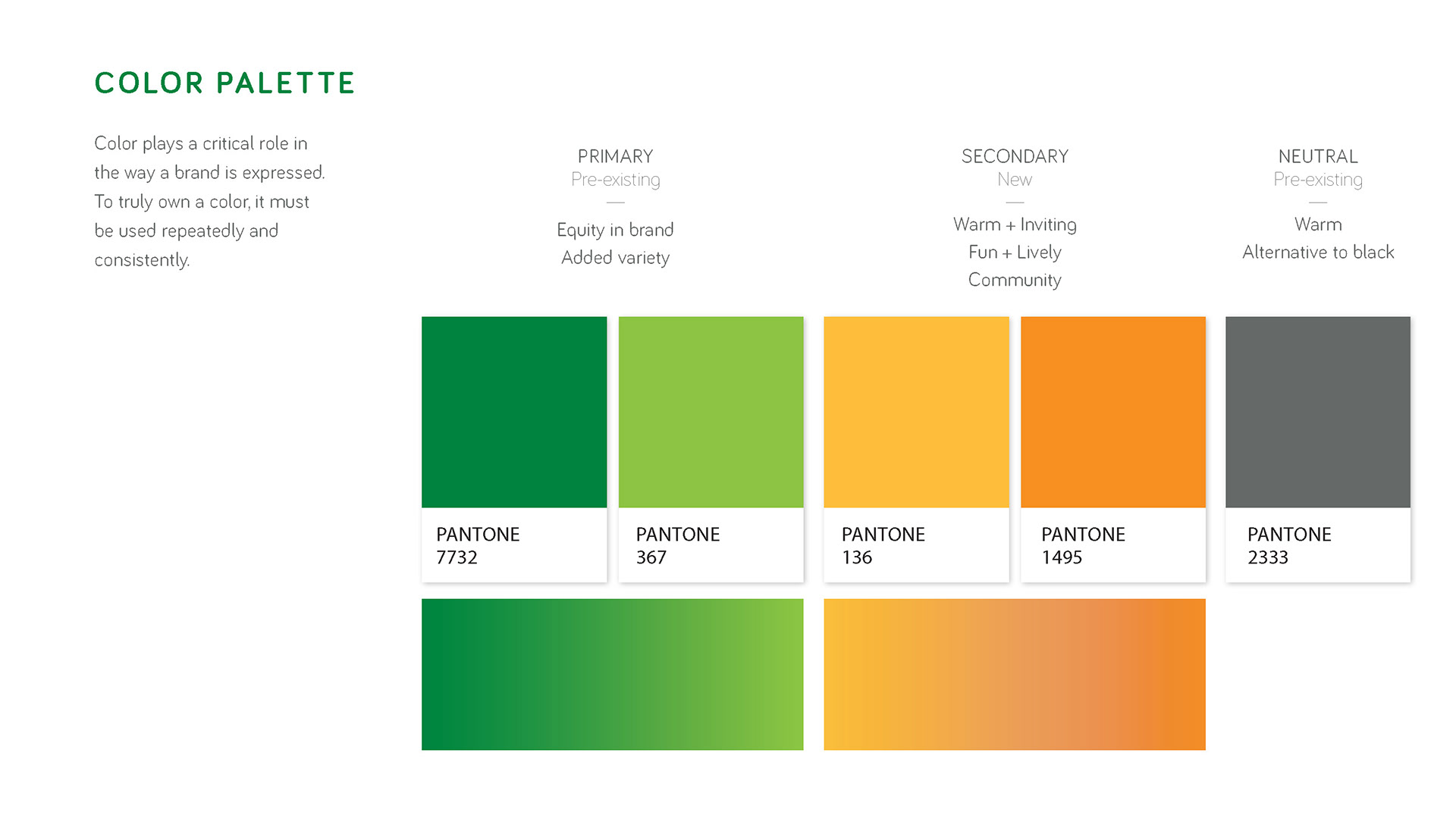 COLOR PALETTE

Color plays a critical role in the way a brand is expressed. To truly own a color, it must be used repeatedly and consistently.

PRIMARY
Pre-existing
—
Equity in brand
Added variety

SECONDARY
New
—
Warm + Inviting
Fun + Lively
Community

NEUTRAL
Pre-existing
—
Warm
Alternative to black

PANTONE 7732

PANTONE 367

PANTONE 136

PANTONE 1495

PANTONE 2333